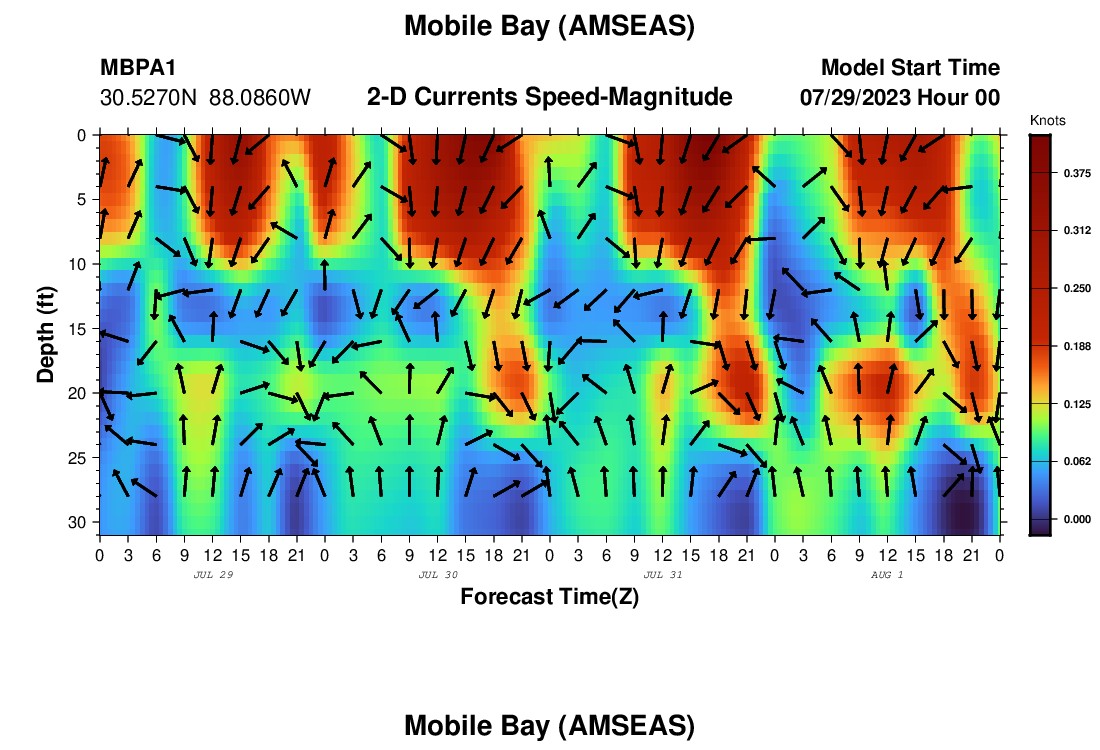 Mobile Bay (AMSEAS)

MBPA1
30.5270N 88.0860W

2-D Currents Speed-Magnitude

Model Start Time
07/29/2023 Hour 00

Knots
0.375
0.312
0.250
0.188
0.125
0.062
0.000

Depth (ft)
0
5
10
15
20
25
30

0 3 6 9 12 15 18 21 0 3 6 9 12 15 18 21 0 3 6 9 12 15 18 21 0 3 6 9 12 15 18 21 0

JUL 29
JUL 30
JUL 31
AUG 1

Forecast Time(Z)

Mobile Bay (AMSEAS)